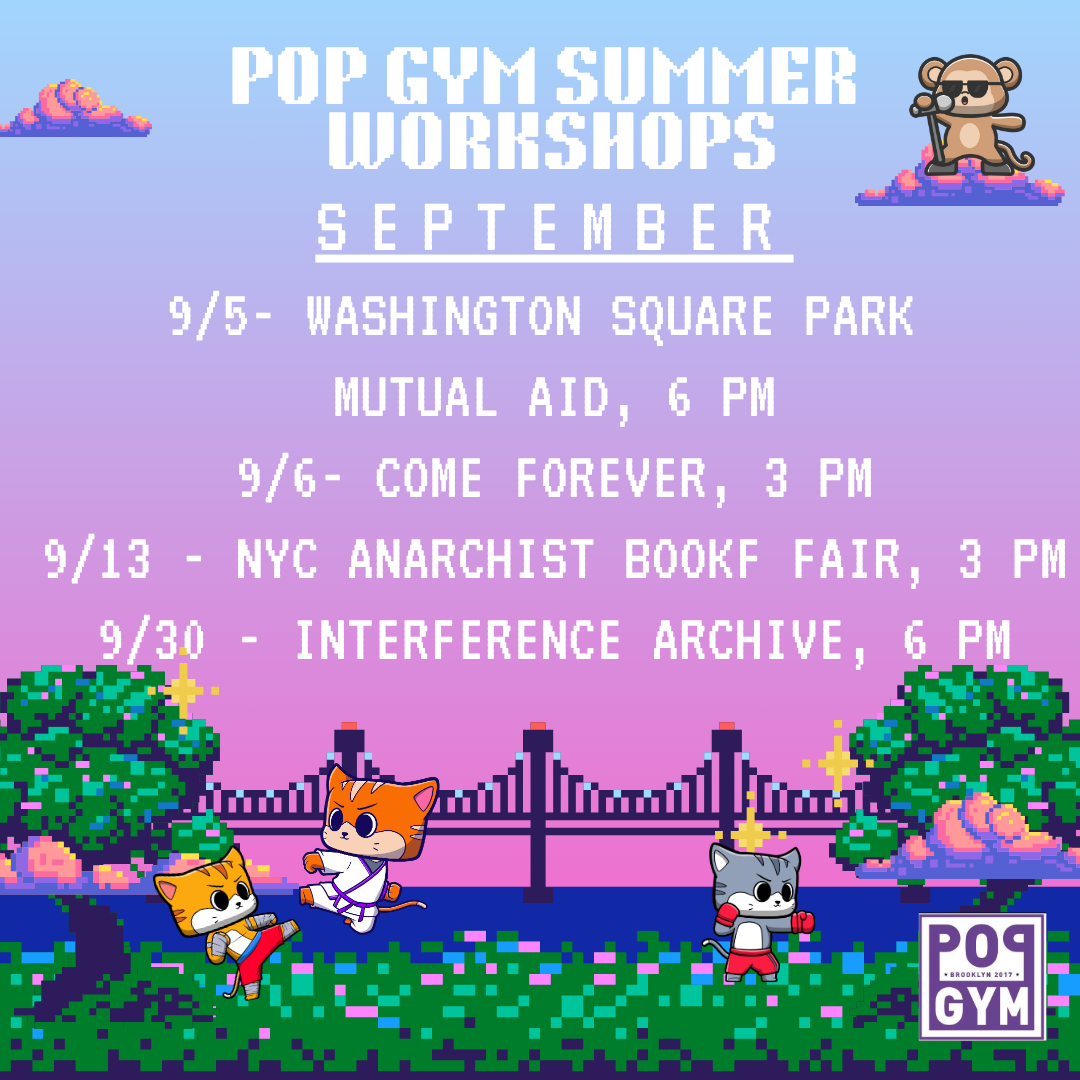 POP GYM SUMMER WORKSHOPS

SEPTEMBER

9/5- WASHINGTON SQUARE PARK

MUTUAL AID, 6 PM

9/6- COME FOREVER, 3 PM

9/13 - NYC ANARCHIST BOOKF FAIR, 3 PM

9/30 - INTERFERENCE ARCHIVE, 6 PM

POP
BROOKLYN 2017
GYM